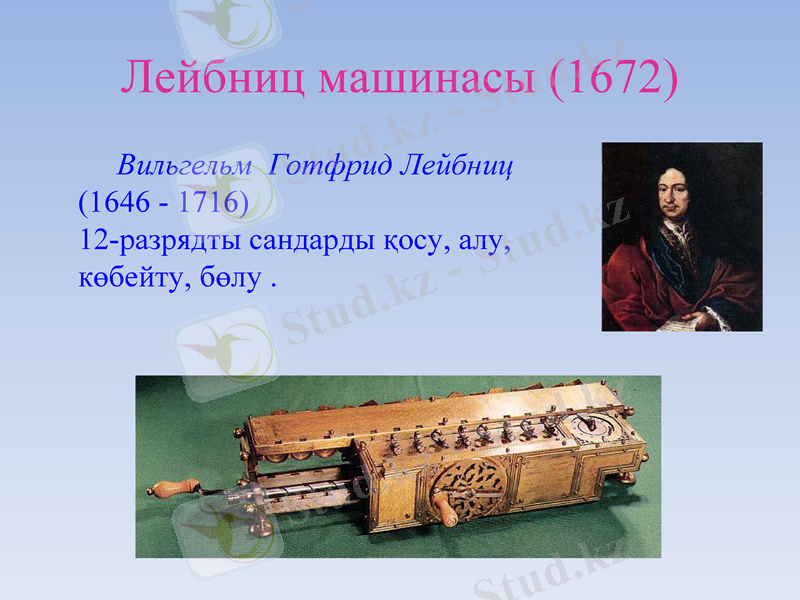 Лейбниц машинасы (1672)

Вильгельм Готфрид Лейбниц (1646 - 1716)
12-разрядты сандарды қосу, алу, көбейту, бөлу .

Stud.kz - Stud.kz
Stud.kz - Stud.kz
Stud.kz
Stud.kz